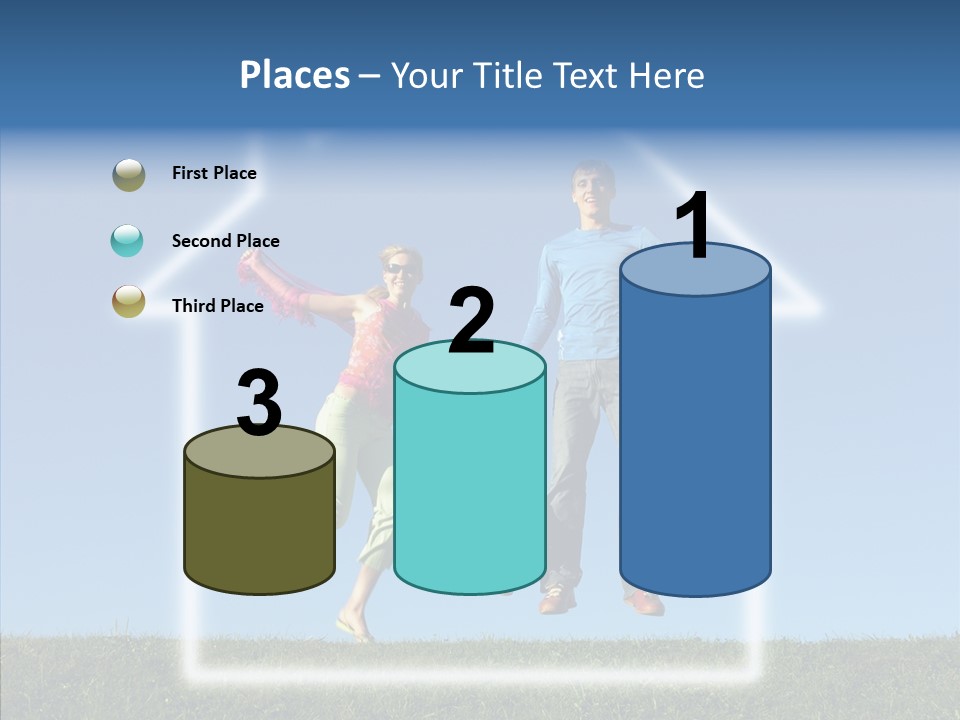 Places – Your Title Text Here

First Place

Second Place

Third Place

3

2

1